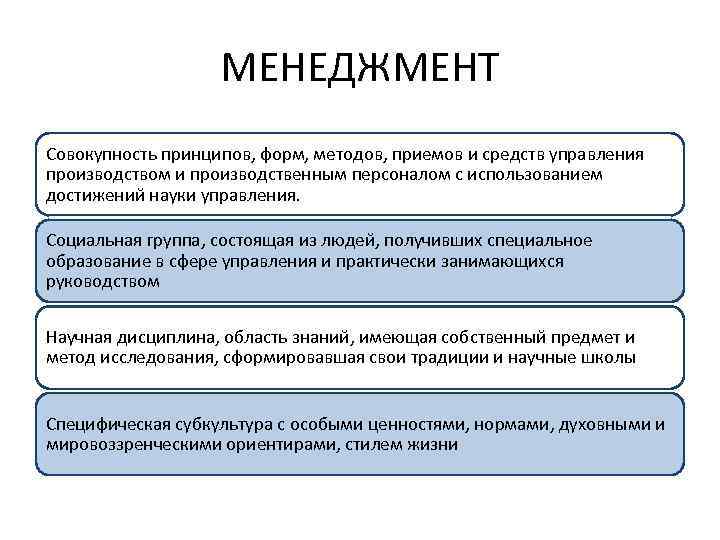 МЕНЕДЖМЕНТ

Совокупность принципов, форм, методов, приемов и средств управления производством и производственным персоналом с использованием достижений науки управления.

Социальная группа, состоящая из людей, получивших специальное образование в сфере управления и практически занимающихся руководством

Научная дисциплина, область знаний, имеющая собственный предмет и метод исследования, сформировавшая свои традиции и научные школы

Специфическая субкультура с особыми ценностями, нормами, духовными и мировоззренческими ориентирами, стилем жизни